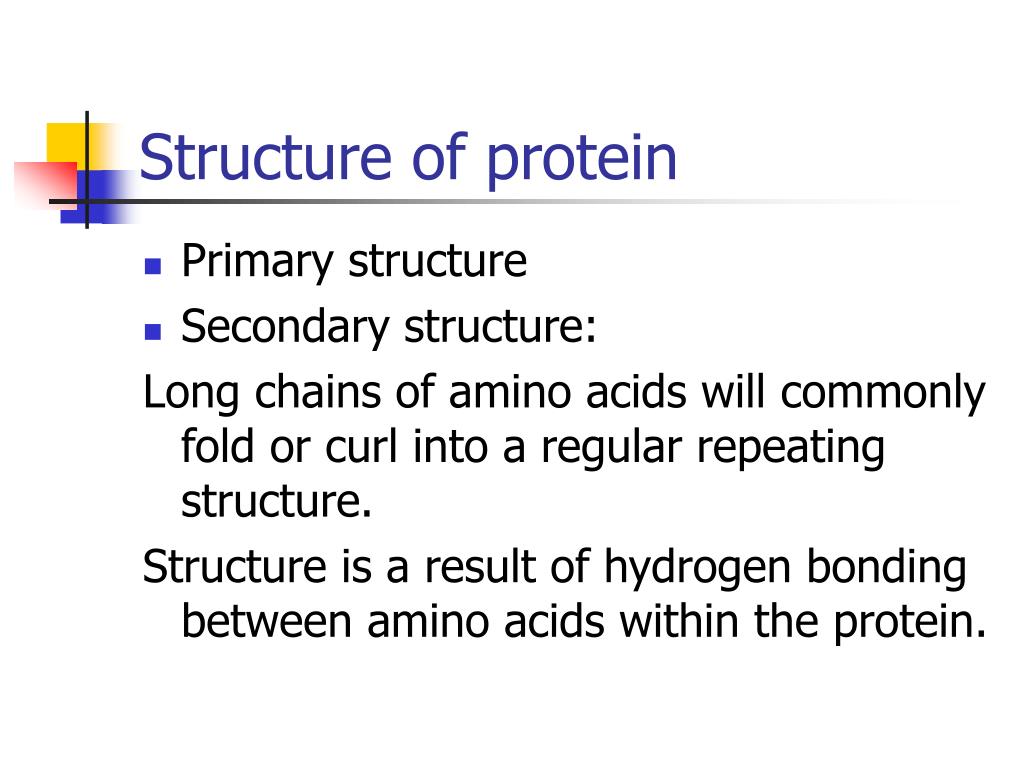 Structure of protein

- Primary structure
- Secondary structure:

Long chains of amino acids will commonly fold or curl into a regular repeating structure.

Structure is a result of hydrogen bonding between amino acids within the protein.